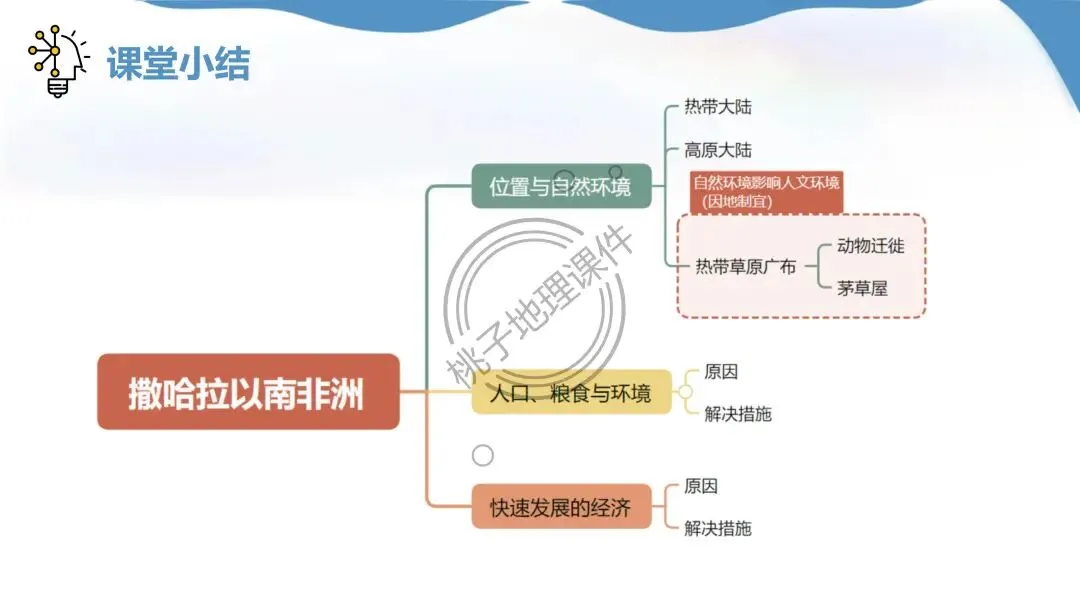 课堂小结

撒哈拉以南非洲

位置与自然环境

热带大陆

高原大陆

自然环境影响人文环境（因地制宜）

热带草原广布

动物迁徙

茅草屋

人口、粮食与环境

原因

解决措施

快速发展的经济

原因

解决措施

桃子地理课件